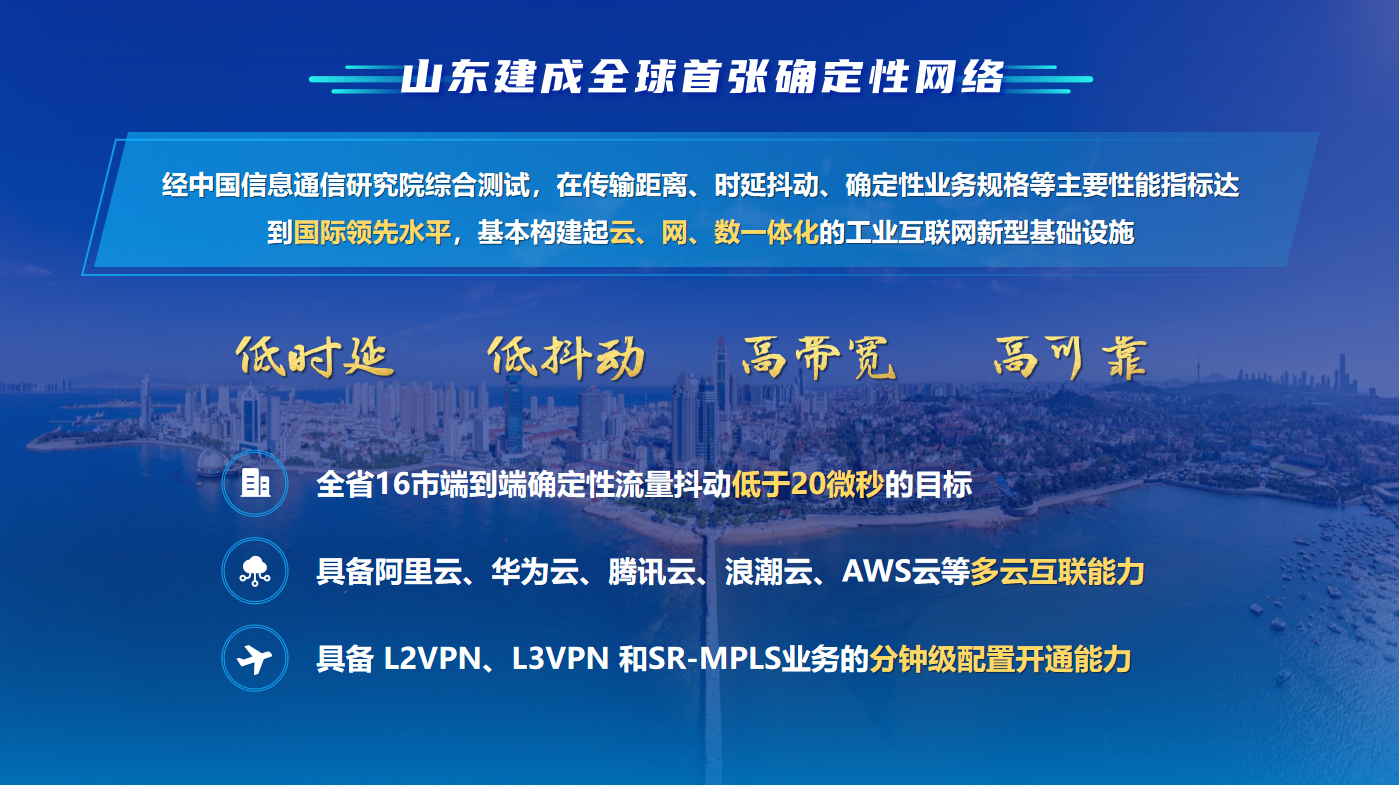 山东建成全球首张确定性网络

经中国信息通信研究院综合测试，在传输距离、时延抖动、确定性业务规格等主要性能指标达到国际领先水平，基本构建起云、网、数一体化的工业互联网新型基础设施

低时延　低抖动　高带宽　高可靠

全省16市端到端确定性流量抖动低于20微秒的目标

具备阿里云、华为云、腾讯云、浪潮云、AWS云等多云互联能力

具备 L2VPN、L3VPN 和SR-MPLS业务的分钟级配置开通能力